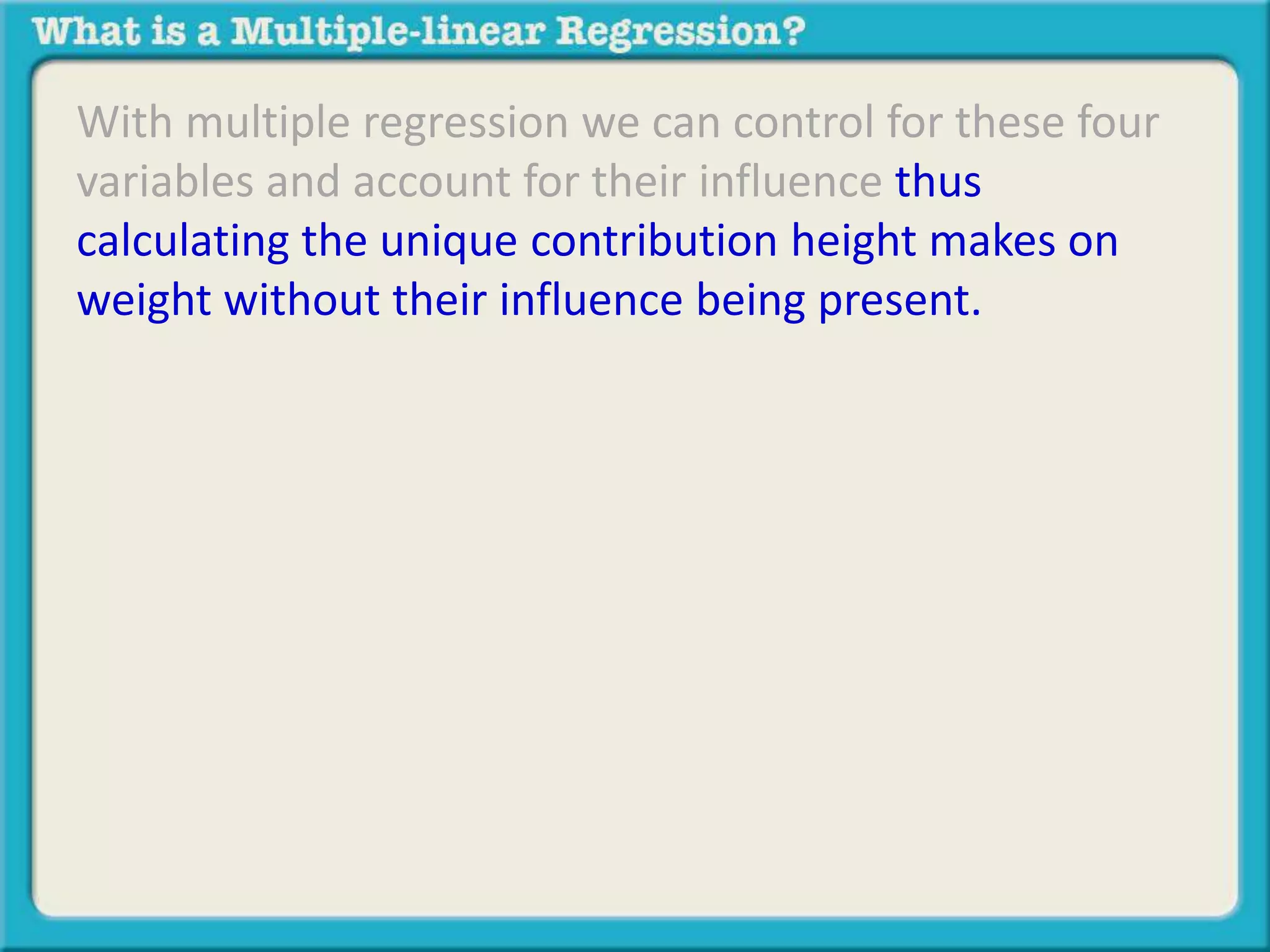 What is a Multiple-linear Regression?

With multiple regression we can control for these four variables and account for their influence thus calculating the unique contribution height makes on weight without their influence being present.